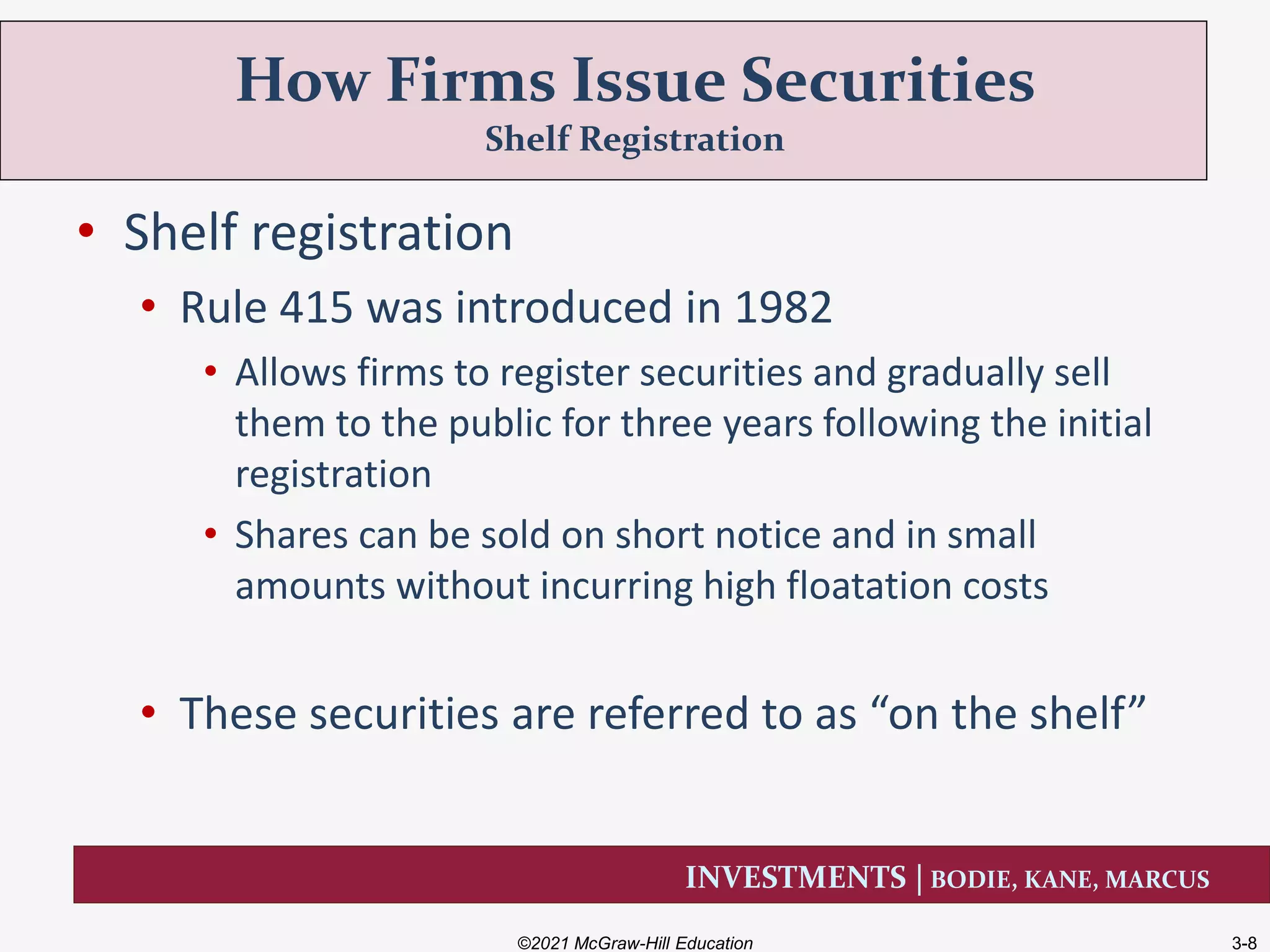 How Firms Issue Securities
Shelf Registration

• Shelf registration
  • Rule 415 was introduced in 1982
    • Allows firms to register securities and gradually sell them to the public for three years following the initial registration
    • Shares can be sold on short notice and in small amounts without incurring high floatation costs
  • These securities are referred to as “on the shelf”

INVESTMENTS | BODIE, KANE, MARCUS

©2021 McGraw-Hill Education

3-8